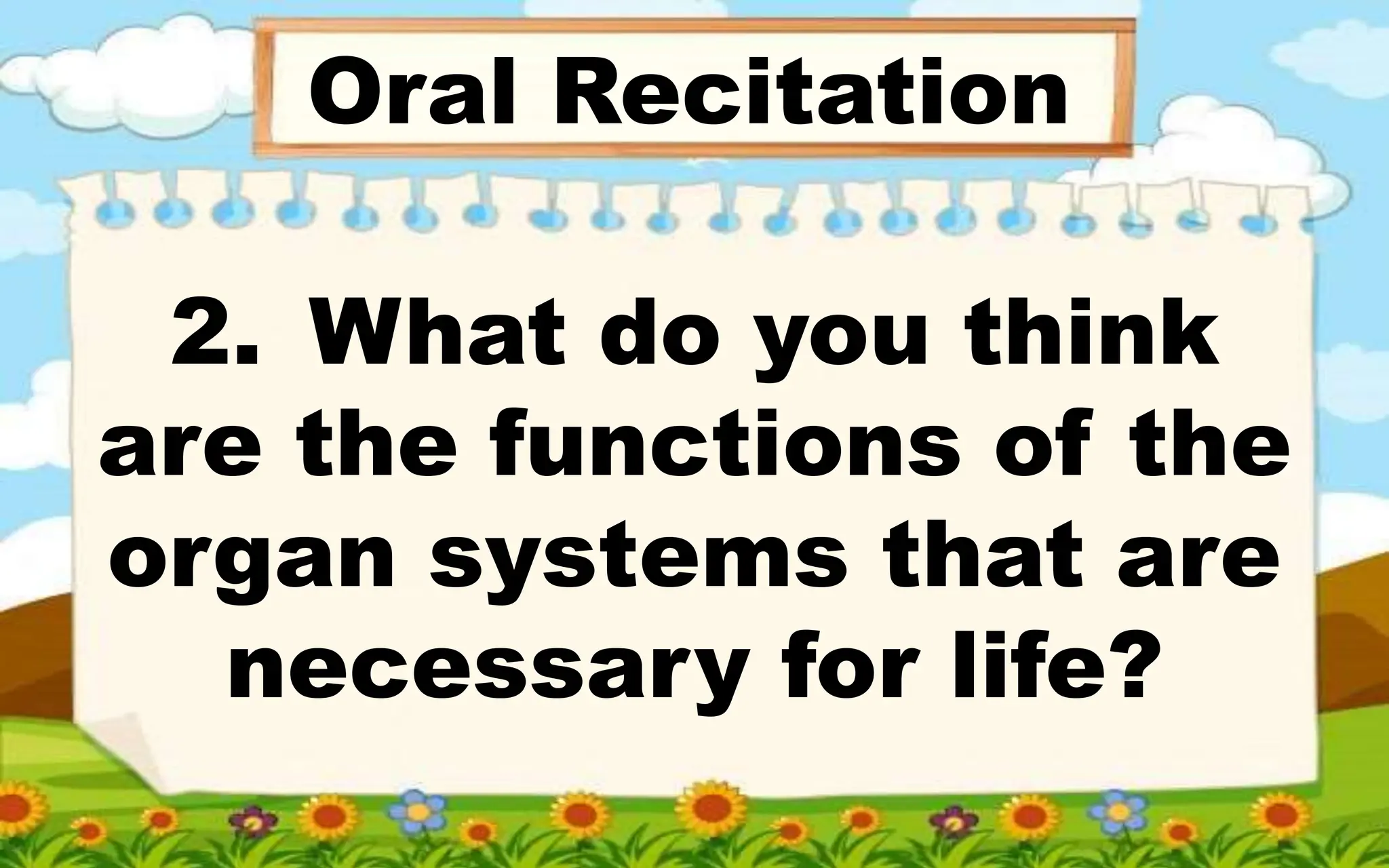 Oral Recitation

2. What do you think are the functions of the organ systems that are necessary for life?